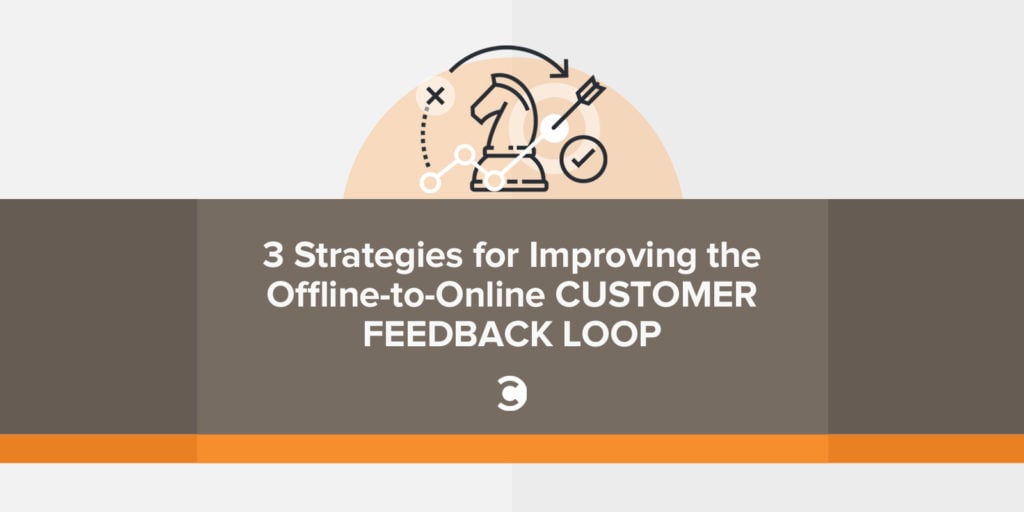 3 Strategies for Improving the Offline-to-Online CUSTOMER FEEDBACK LOOP